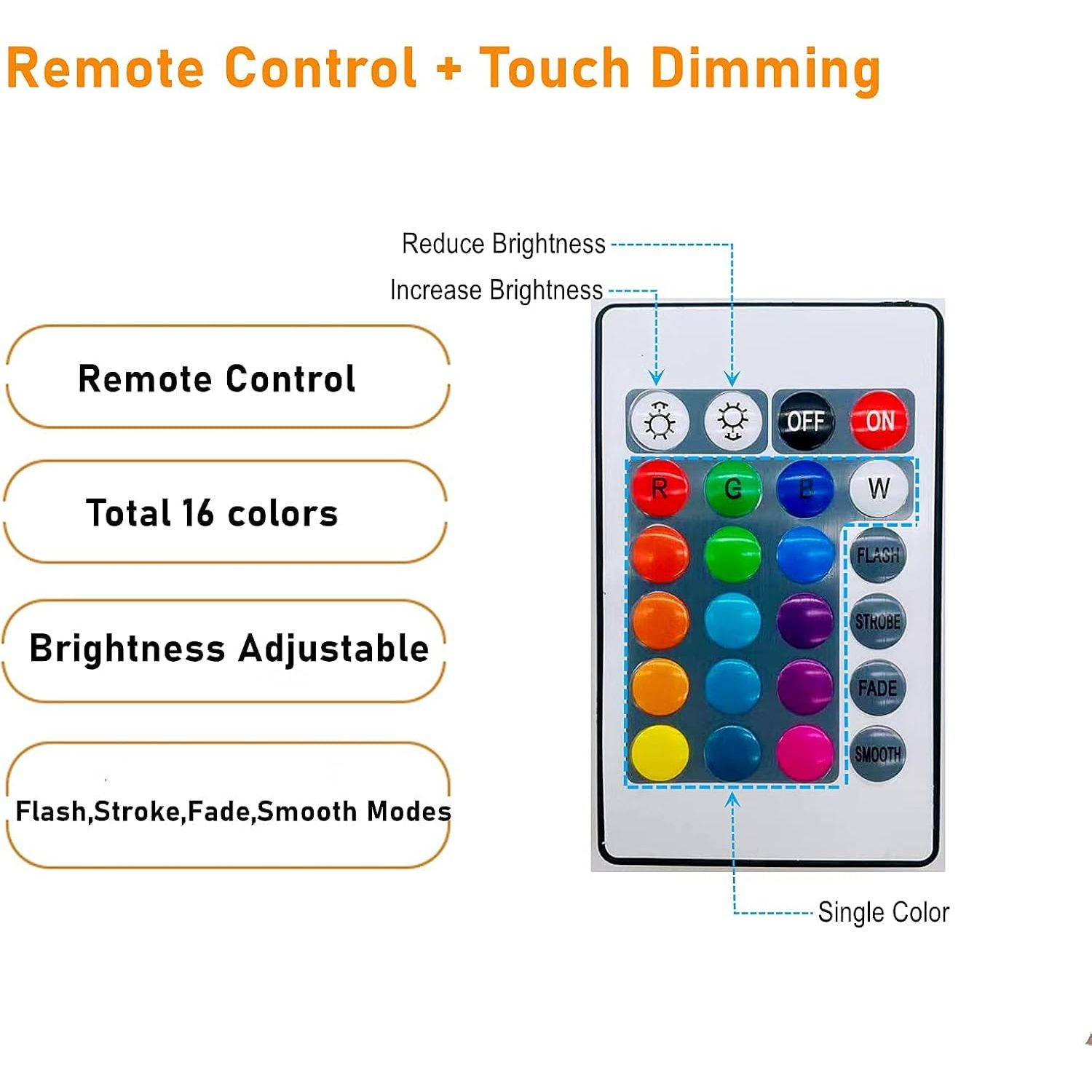 Remote Control + Touch Dimming

Reduce Brightness
Increase Brightness

Remote Control

Total 16 colors

Brightness Adjustable

Flash,Stroke,Fade,Smooth Modes

OFF
ON
R
G
B
W
FLASH
STROBE
FADE
SMOOTH

Single Color